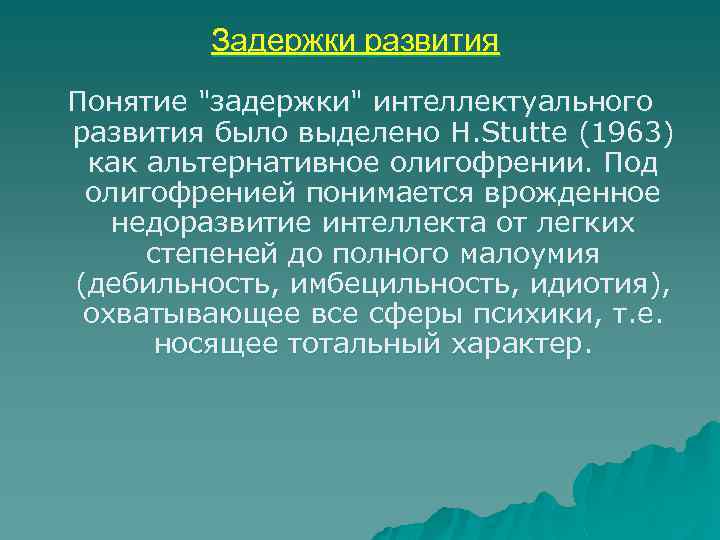 Задержки развития

Понятие "задержки" интеллектуального развития было выделено H.Stutte (1963) как альтернативное олигофрении. Под олигофренией понимается врожденное недоразвитие интеллекта от легких степеней до полного малоумия (дебильность, имбецильность, идиотия), охватывающее все сферы психики, т.е. носящее тотальный характер.